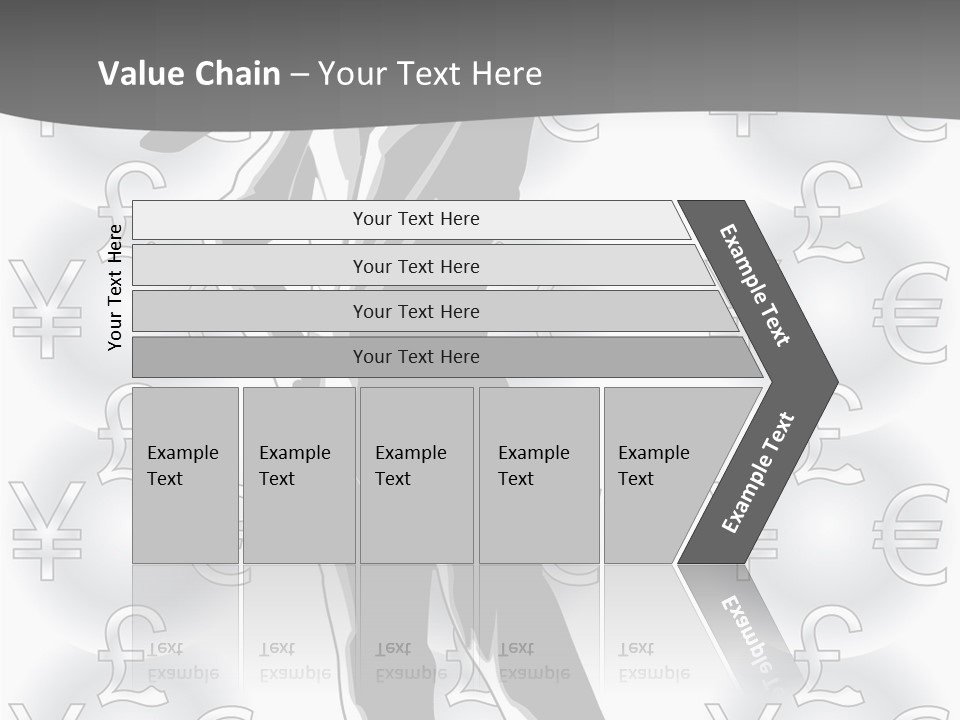 Value Chain – Your Text Here

Your Text Here

Your Text Here

Your Text Here

Your Text Here

Your Text Here

Example Text

Example Text

Example Text

Example Text

Example Text

Example Text

Example Text